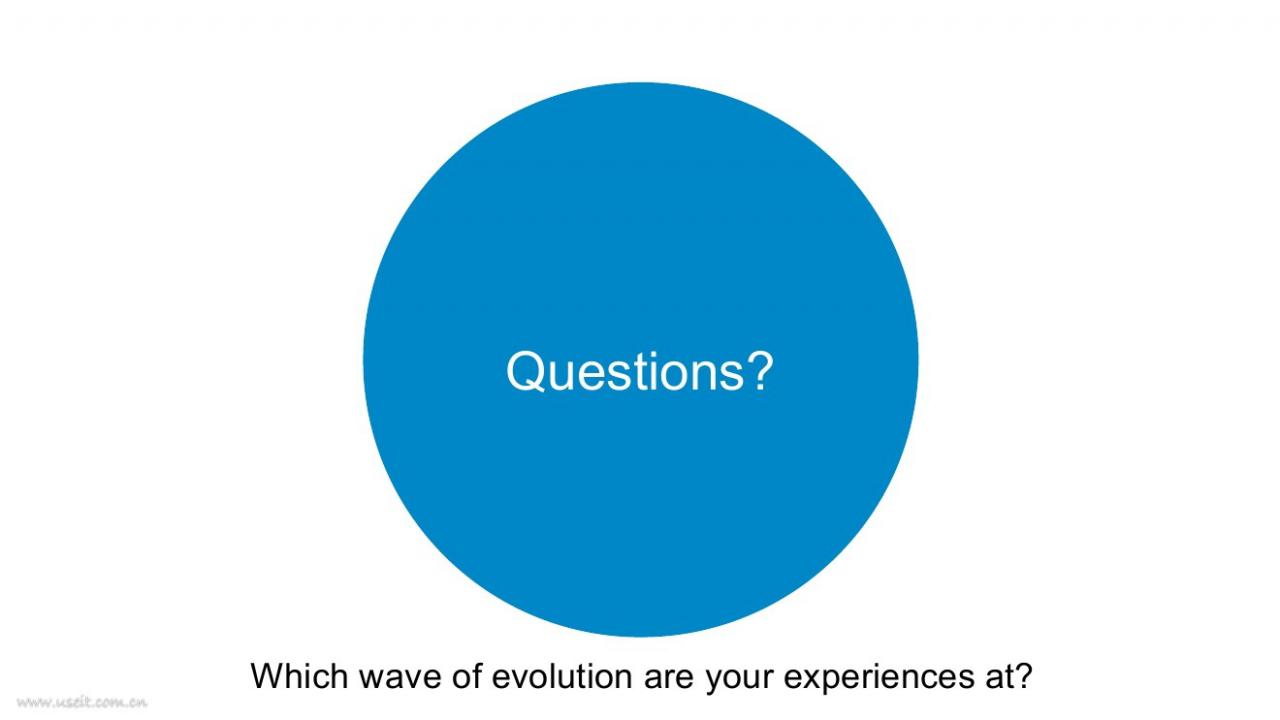 Questions?

Which wave of evolution are your experiences at?

www.useit.com.cn